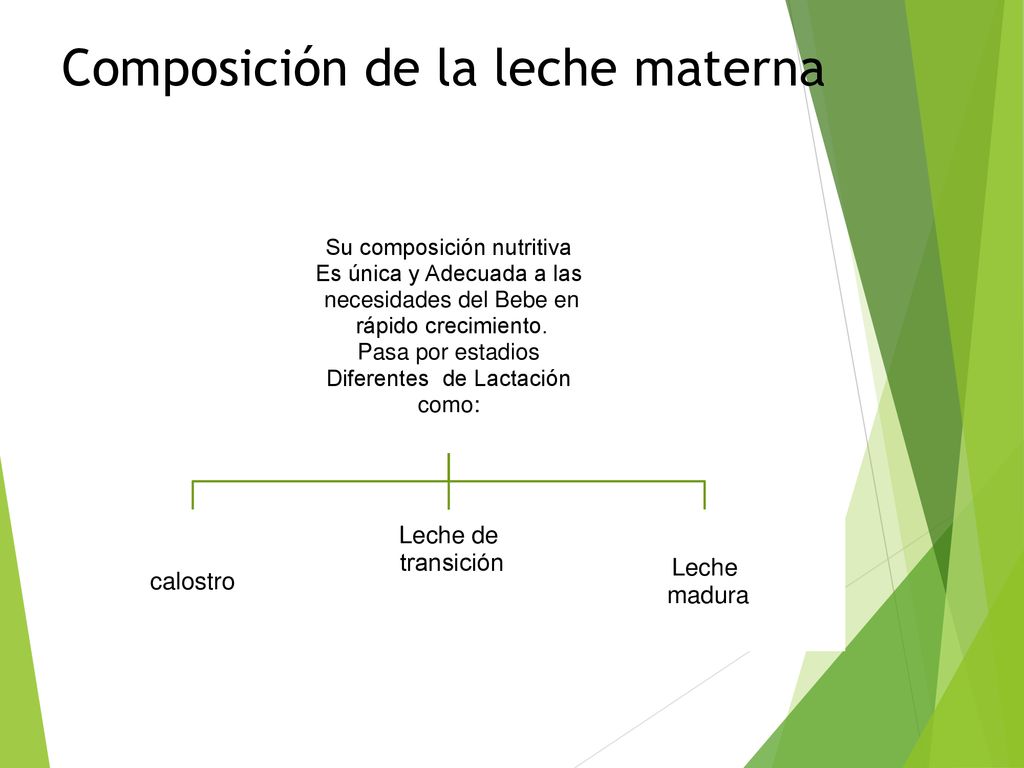 Composición de la leche materna

Su composición nutritiva Es única y Adecuada a las necesidades del Bebe en rápido crecimiento. Pasa por estadios Diferentes de Lactación como:

calostro

Leche de transición

Leche madura